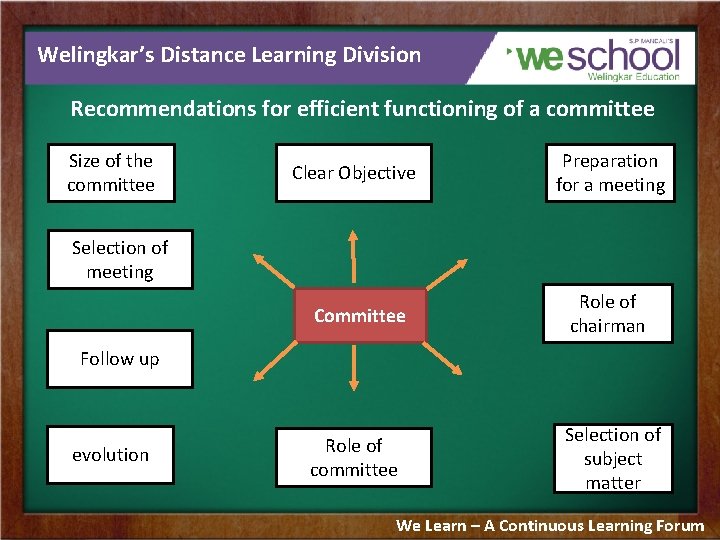 Welingkar's Distance Learning Division

S.P. MANDALI'S
weschool
Welingkar Education

Recommendations for efficient functioning of a committee

Size of the committee

Clear Objective

Preparation for a meeting

Selection of meeting

Committee

Role of chairman

Follow up

evolution

Role of committee

Selection of subject matter

We Learn – A Continuous Learning Forum